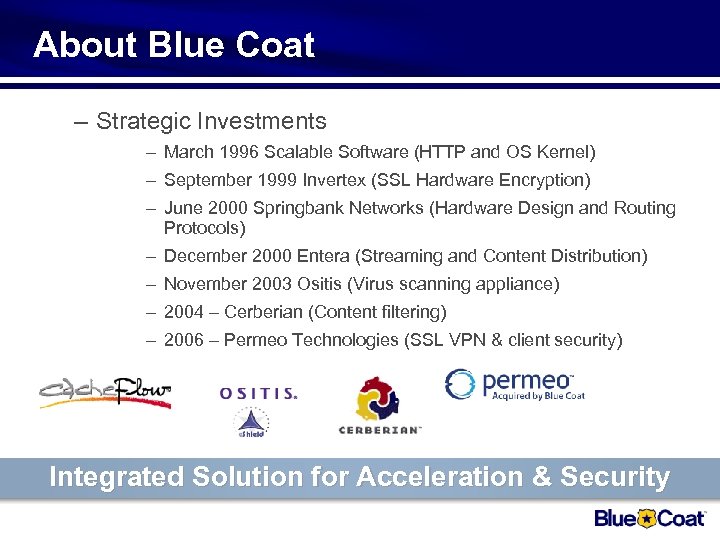 About Blue Coat

– Strategic Investments

– March 1996 Scalable Software (HTTP and OS Kernel)

– September 1999 Invertex (SSL Hardware Encryption)

– June 2000 Springbank Networks (Hardware Design and Routing Protocols)

– December 2000 Entera (Streaming and Content Distribution)

– November 2003 Ositis (Virus scanning appliance)

– 2004 – Cerberian (Content filtering)

– 2006 – Permeo Technologies (SSL VPN & client security)

CacheFlow

OSITIS.

eShield

CERBERIAN

permeo Acquired by Blue Coat

Integrated Solution for Acceleration & Security

Blue Coat